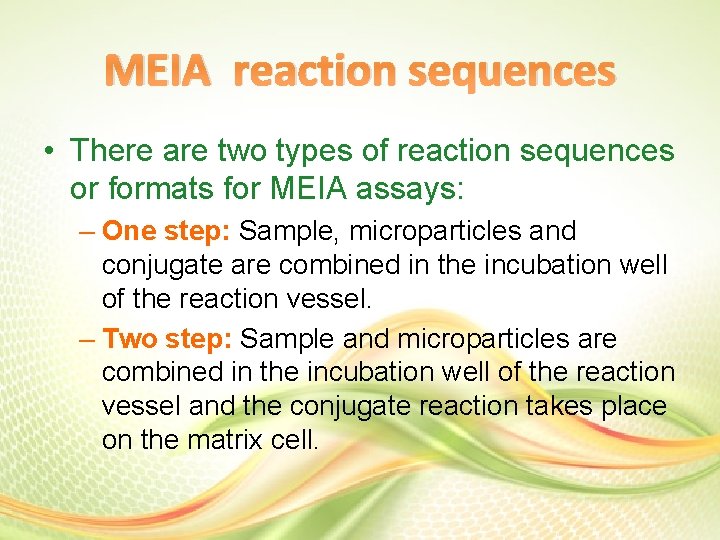 MEIA reaction sequences

• There are two types of reaction sequences or formats for MEIA assays:

– One step: Sample, microparticles and conjugate are combined in the incubation well of the reaction vessel.

– Two step: Sample and microparticles are combined in the incubation well of the reaction vessel and the conjugate reaction takes place on the matrix cell.